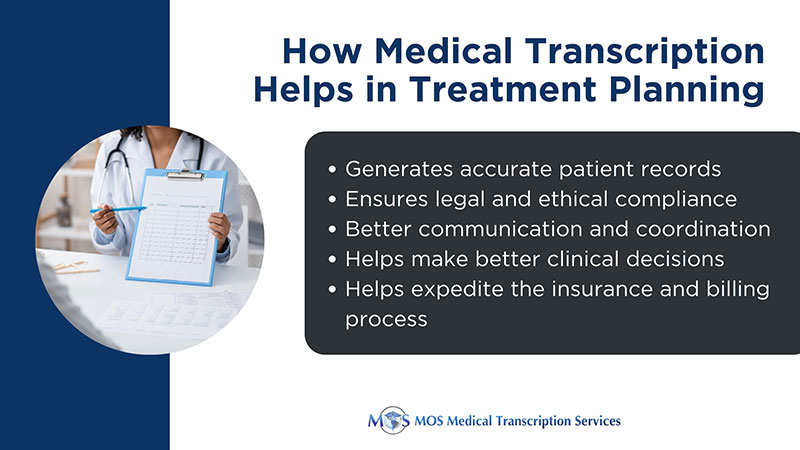 How Medical Transcription Helps in Treatment Planning

• Generates accurate patient records
• Ensures legal and ethical compliance
• Better communication and coordination
• Helps make better clinical decisions
• Helps expedite the insurance and billing process

MOS MOS Medical Transcription Services